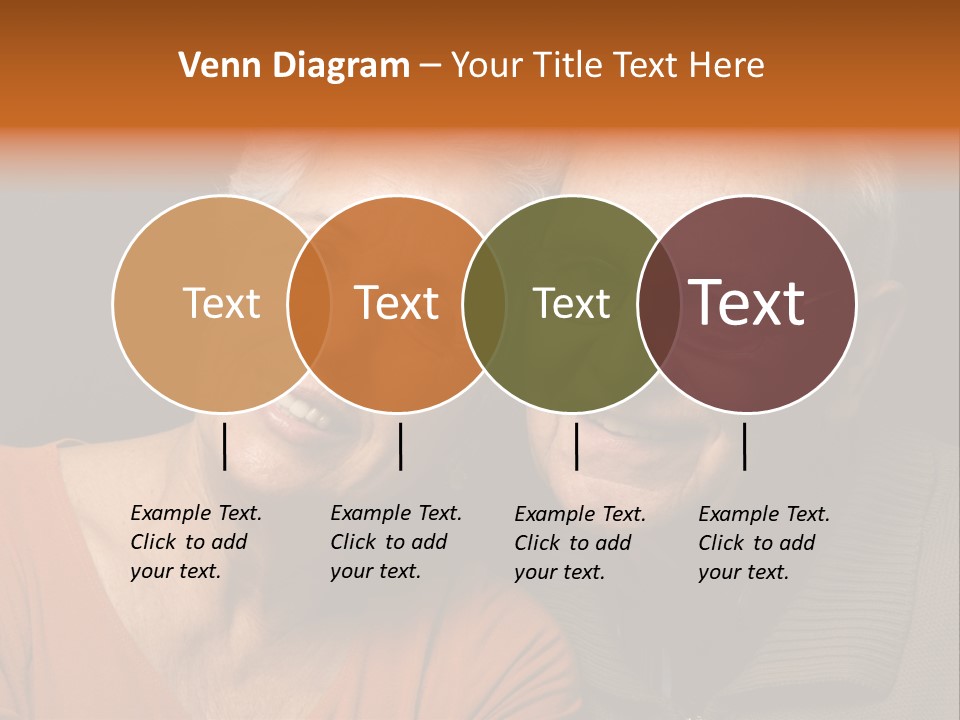 Venn Diagram – Your Title Text Here

Text

Text

Text

Text

Example Text. Click to add your text.

Example Text. Click to add your text.

Example Text. Click to add your text.

Example Text. Click to add your text.